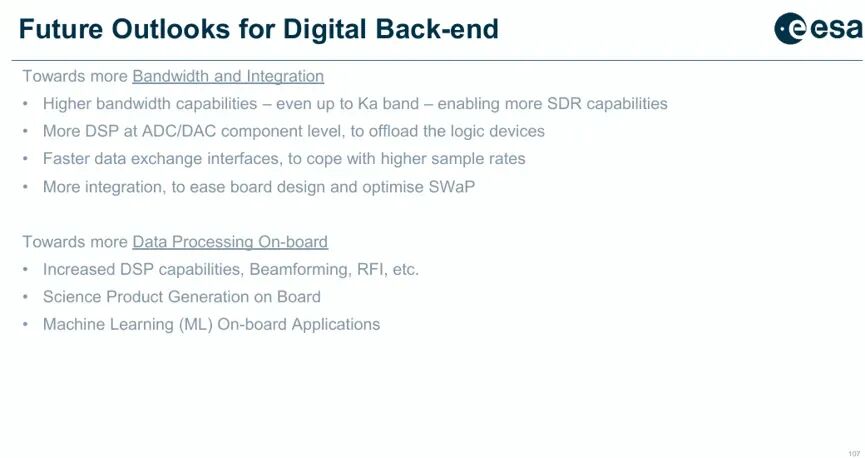 Future Outlooks for Digital Back-end

esa

Towards more Bandwidth and Integration

• Higher bandwidth capabilities – even up to Ka band – enabling more SDR capabilities
• More DSP at ADC/DAC component level, to offload the logic devices
• Faster data exchange interfaces, to cope with higher sample rates
• More integration, to ease board design and optimise SWaP

Towards more Data Processing On-board

• Increased DSP capabilities, Beamforming, RFI, etc.
• Science Product Generation on Board
• Machine Learning (ML) On-board Applications

107